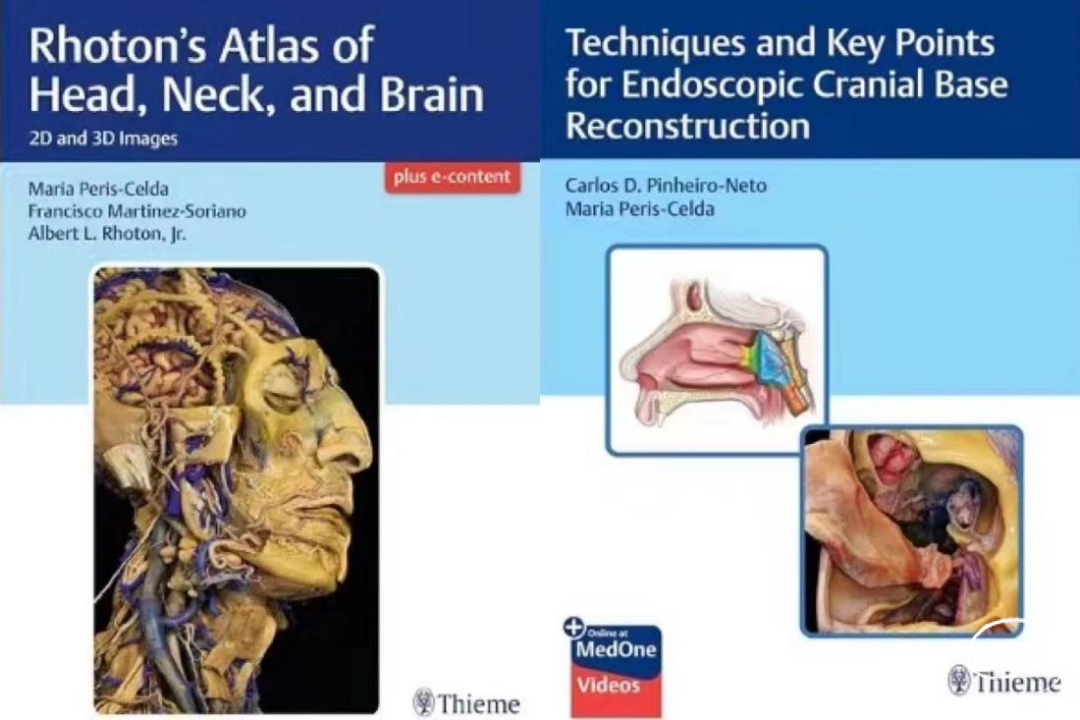 Rhoton's Atlas of Head, Neck, and Brain

2D and 3D Images

plus e-content

Maria Peris-Celda
Francisco Martinez-Soriano
Albert L. Rhoton, Jr.

Thieme

Techniques and Key Points for Endoscopic Cranial Base Reconstruction

Carlos D. Pinheiro-Neto
Maria Peris-Celda

Online at
MedOne
Videos

Thieme